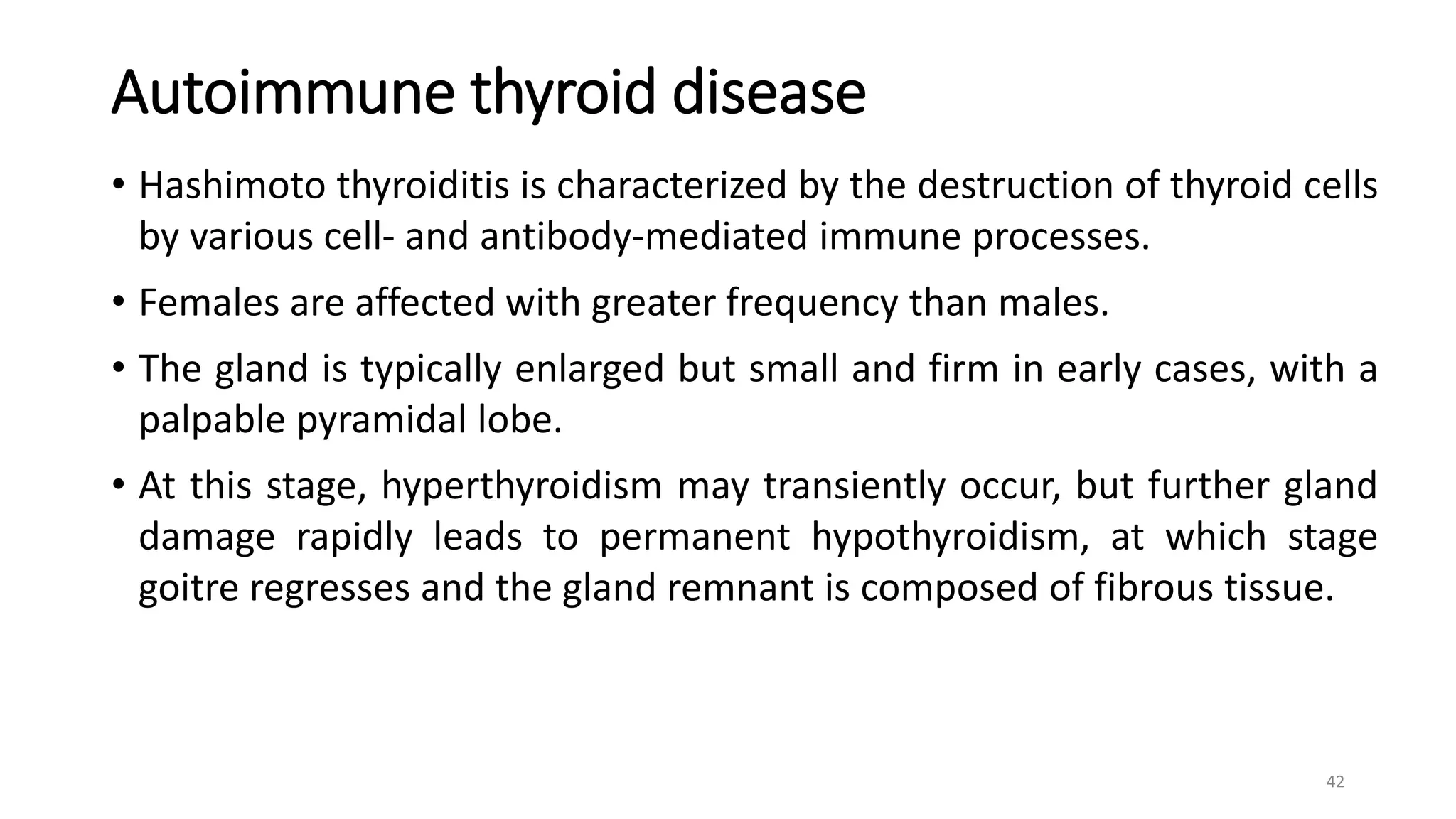 Autoimmune thyroid disease

• Hashimoto thyroiditis is characterized by the destruction of thyroid cells by various cell- and antibody-mediated immune processes.

• Females are affected with greater frequency than males.

• The gland is typically enlarged but small and firm in early cases, with a palpable pyramidal lobe.

• At this stage, hyperthyroidism may transiently occur, but further gland damage rapidly leads to permanent hypothyroidism, at which stage goitre regresses and the gland remnant is composed of fibrous tissue.

42